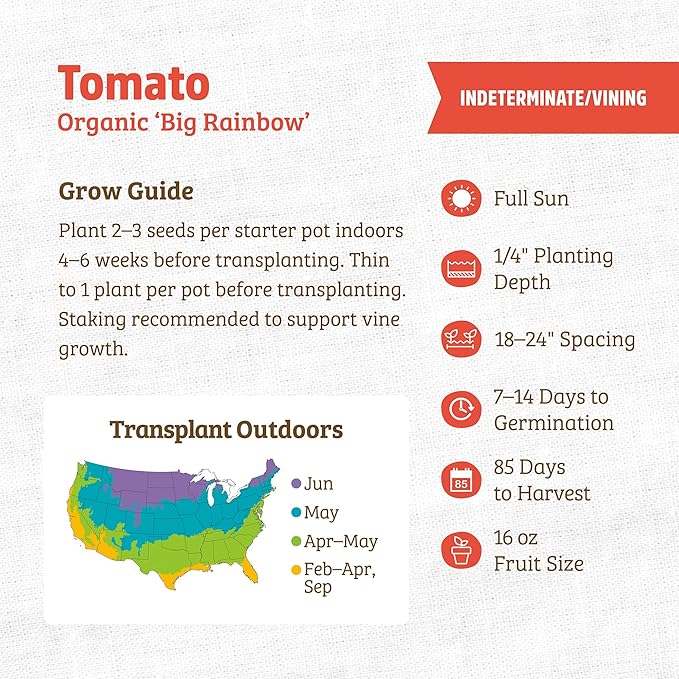 Tomato
Organic 'Big Rainbow'

INDETERMINATE/VINING

Grow Guide
Plant 2–3 seeds per starter pot indoors 4–6 weeks before transplanting. Thin to 1 plant per pot before transplanting. Staking recommended to support vine growth.

Transplant Outdoors

Jun
May
Apr–May
Feb–Apr, Sep

Full Sun

1/4" Planting Depth

18–24" Spacing

7–14 Days to Germination

85

85 Days to Harvest

16 oz Fruit Size